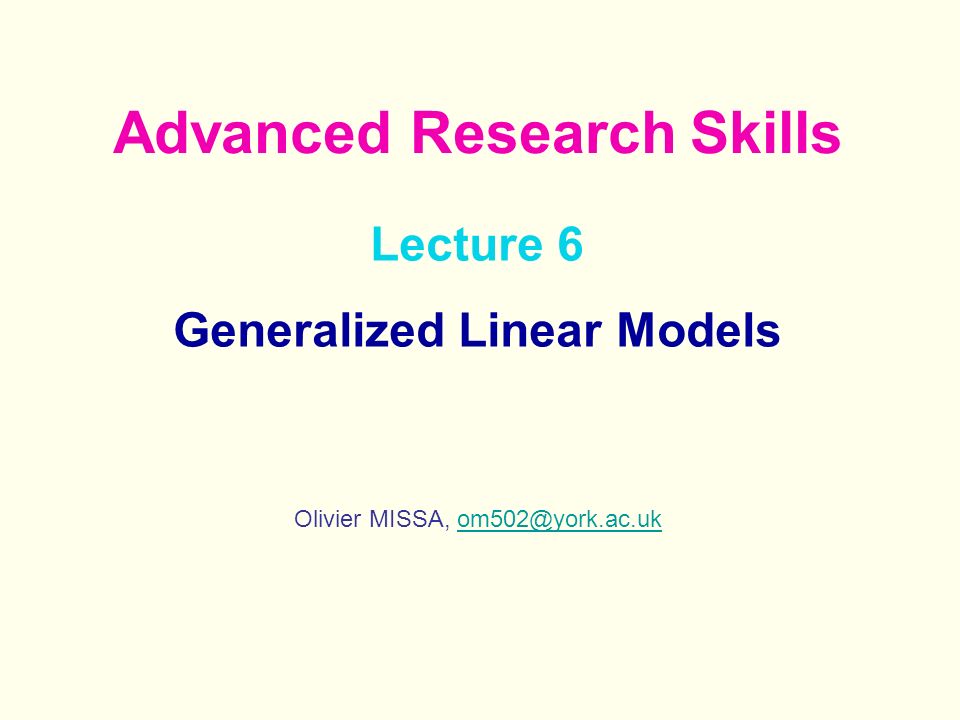 Advanced Research Skills

Lecture 6

Generalized Linear Models

Olivier MISSA, om502@york.ac.uk